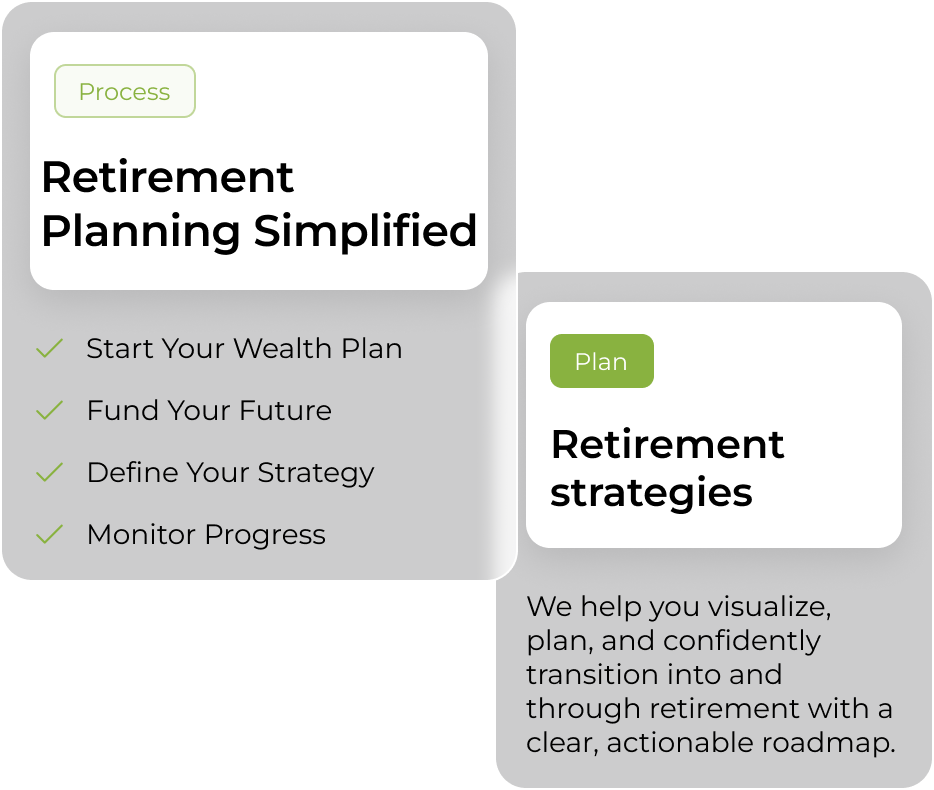 Process

Retirement Planning Simplified

Start Your Wealth Plan

Fund Your Future

Define Your Strategy

Monitor Progress

Plan

Retirement strategies

We help you visualize, plan, and confidently transition into and through retirement with a clear, actionable roadmap.